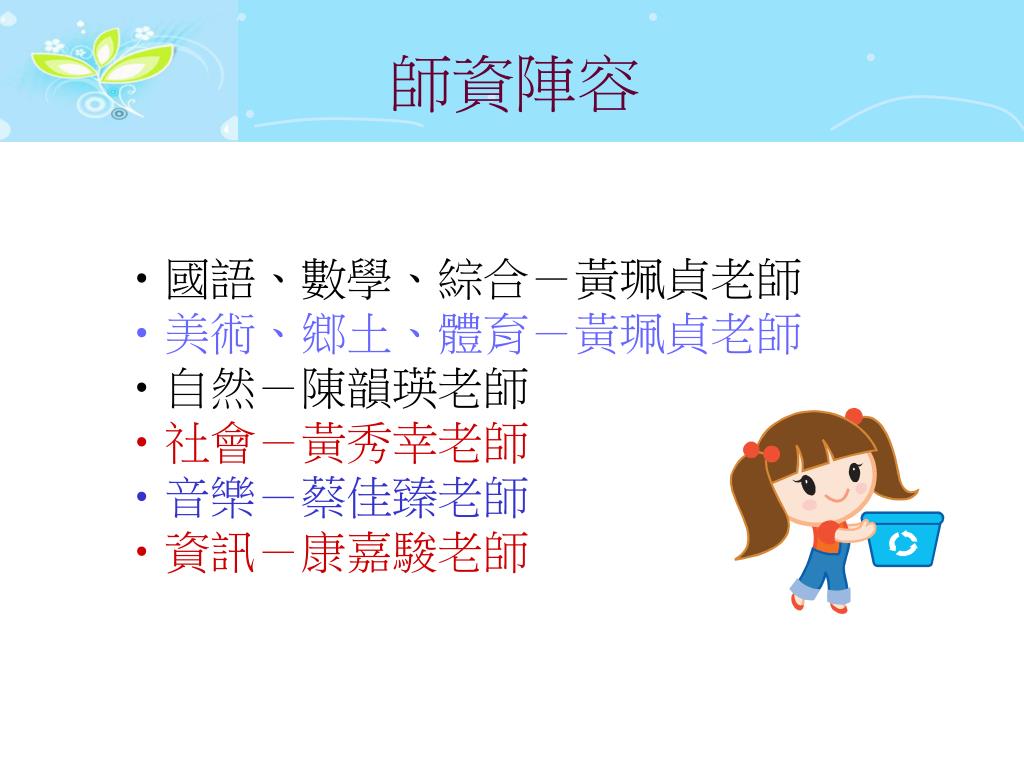 師資陣容

• 國語、數學、綜合－黃珮貞老師
• 美術、鄉土、體育－黃珮貞老師
• 自然－陳韻瑛老師
• 社會－黃秀幸老師
• 音樂－蔡佳臻老師
• 資訊－康嘉駿老師